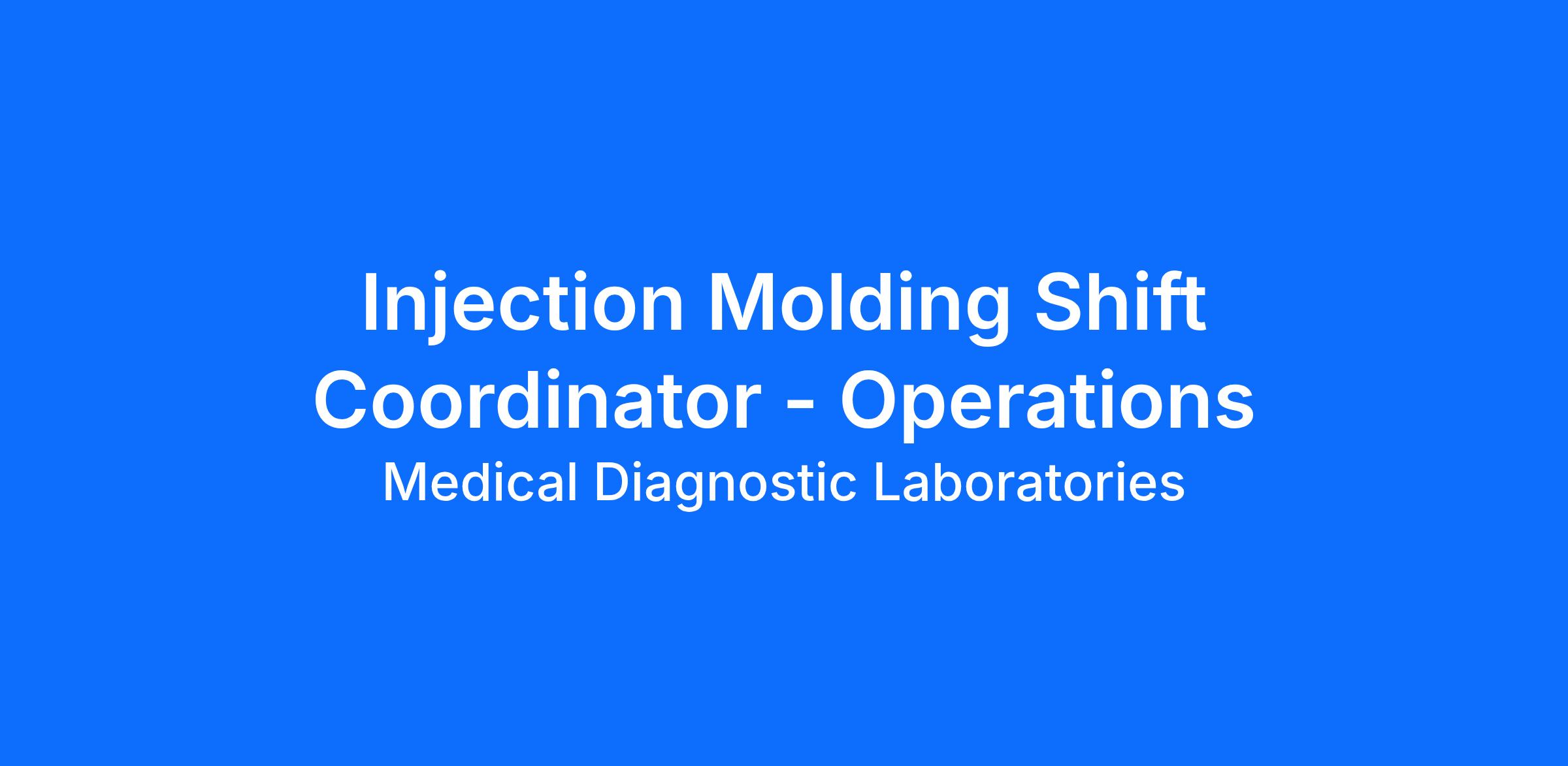 Injection Molding Shift Coordinator - Operations
Medical Diagnostic Laboratories